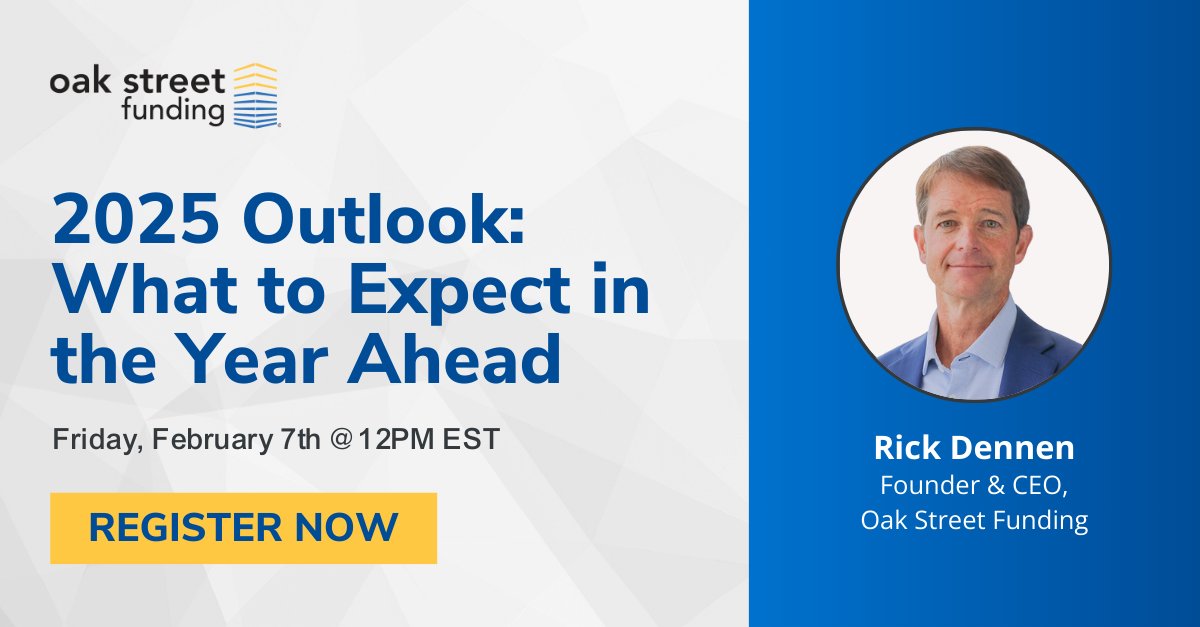 oak street funding

2025 Outlook: What to Expect in the Year Ahead

Friday, February 7th @ 12PM EST

REGISTER NOW

Rick Dennen
Founder & CEO,
Oak Street Funding